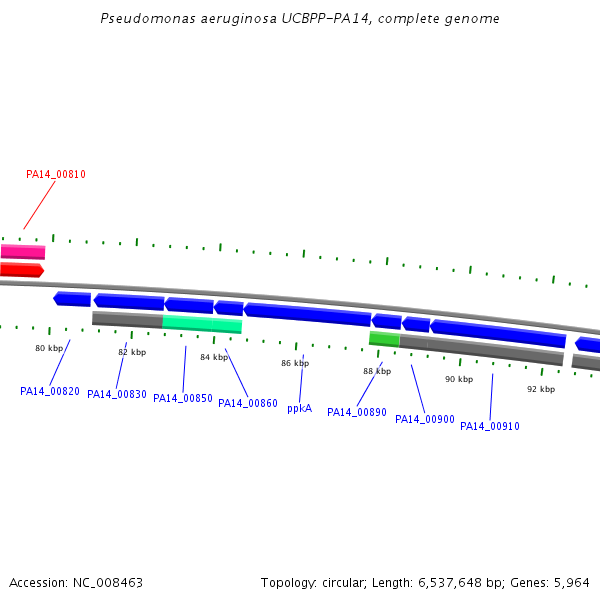 Pseudomonas aeruginosa UCBPP-PA14, complete genome

PA14_00810

80 kbp
82 kbp
84 kbp
86 kbp
88 kbp
90 kbp
92 kbp

PA14_00820
PA14_00830
PA14_00850
PA14_00860
ppkA
PA14_00890
PA14_00900
PA14_00910

Accession: NC_008463

Topology: circular; Length: 6,537,648 bp; Genes: 5,964